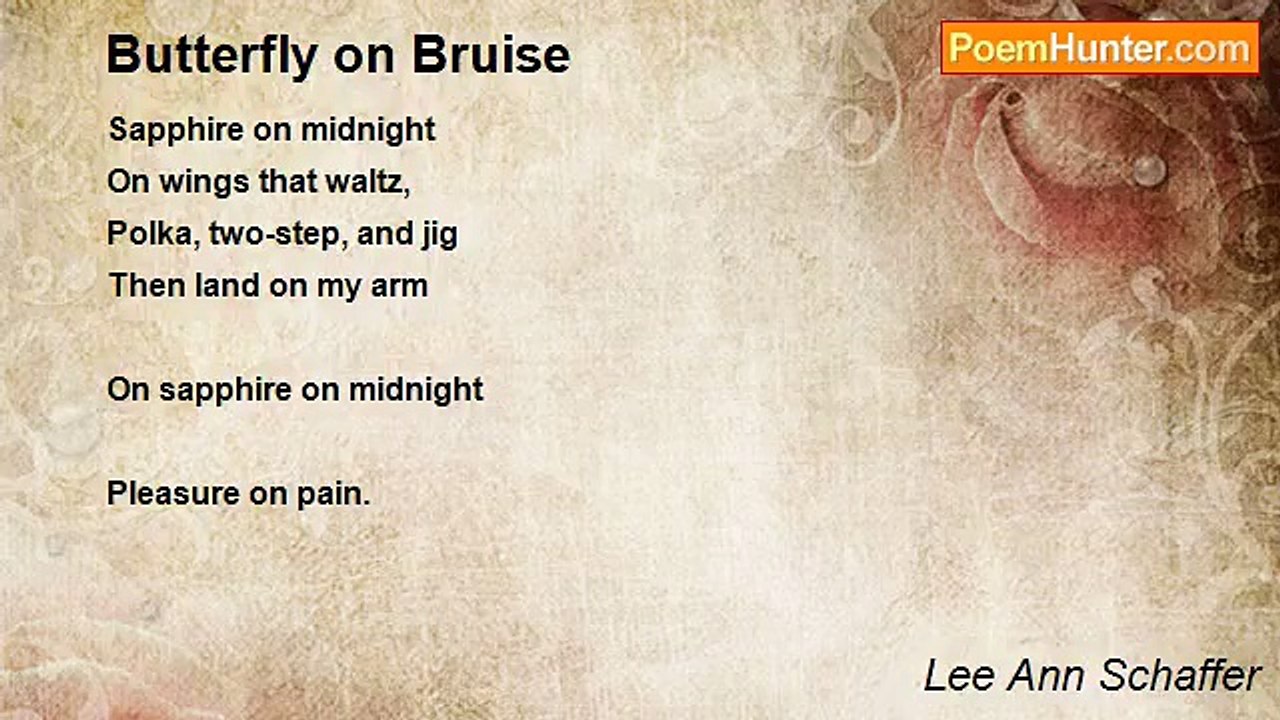 Butterfly on Bruise

PoemHunter.com

Sapphire on midnight
On wings that waltz,
Polka, two-step, and jig
Then land on my arm

On sapphire on midnight

Pleasure on pain.

Lee Ann Schaffer